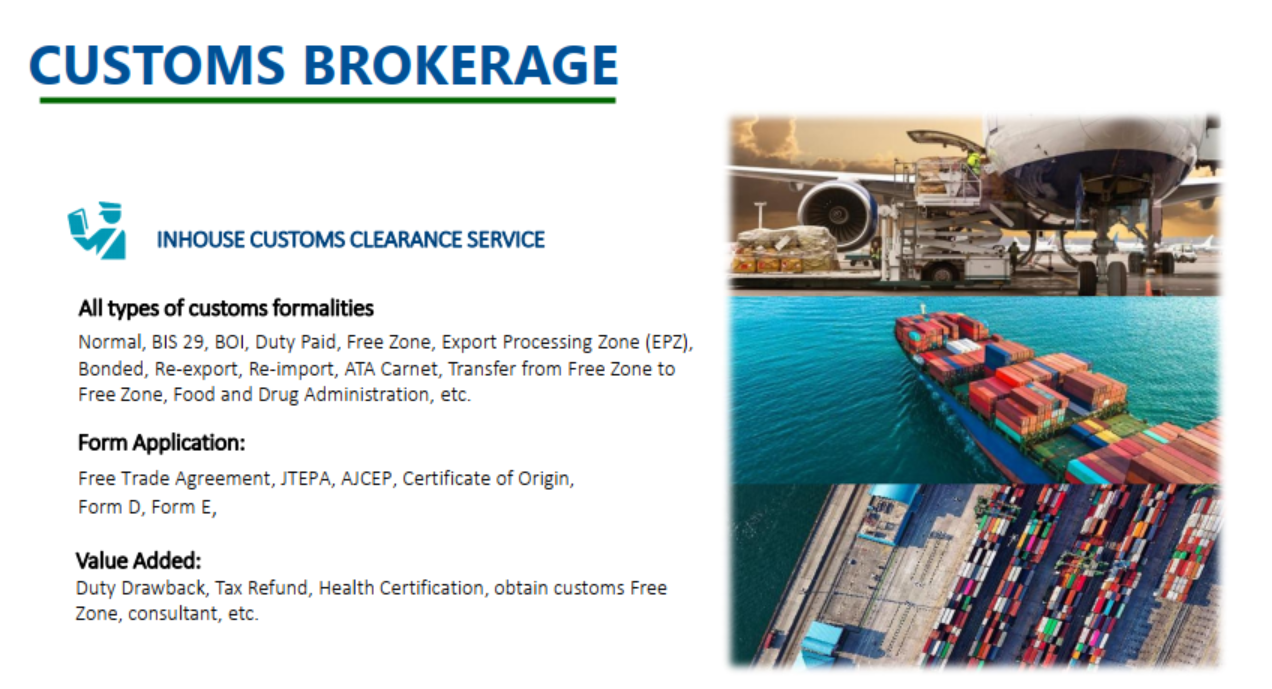 CUSTOMS BROKERAGE

INHOUSE CUSTOMS CLEARANCE SERVICE

All types of customs formalities

Normal, BIS 29, BOI, Duty Paid, Free Zone, Export Processing Zone (EPZ), Bonded, Re-export, Re-import, ATA Carnet, Transfer from Free Zone to Free Zone, Food and Drug Administration, etc.

Form Application:

Free Trade Agreement, JTEPA, AJCEP, Certificate of Origin, Form D, Form E,

Value Added:

Duty Drawback, Tax Refund, Health Certification, obtain customs Free Zone, consultant, etc.